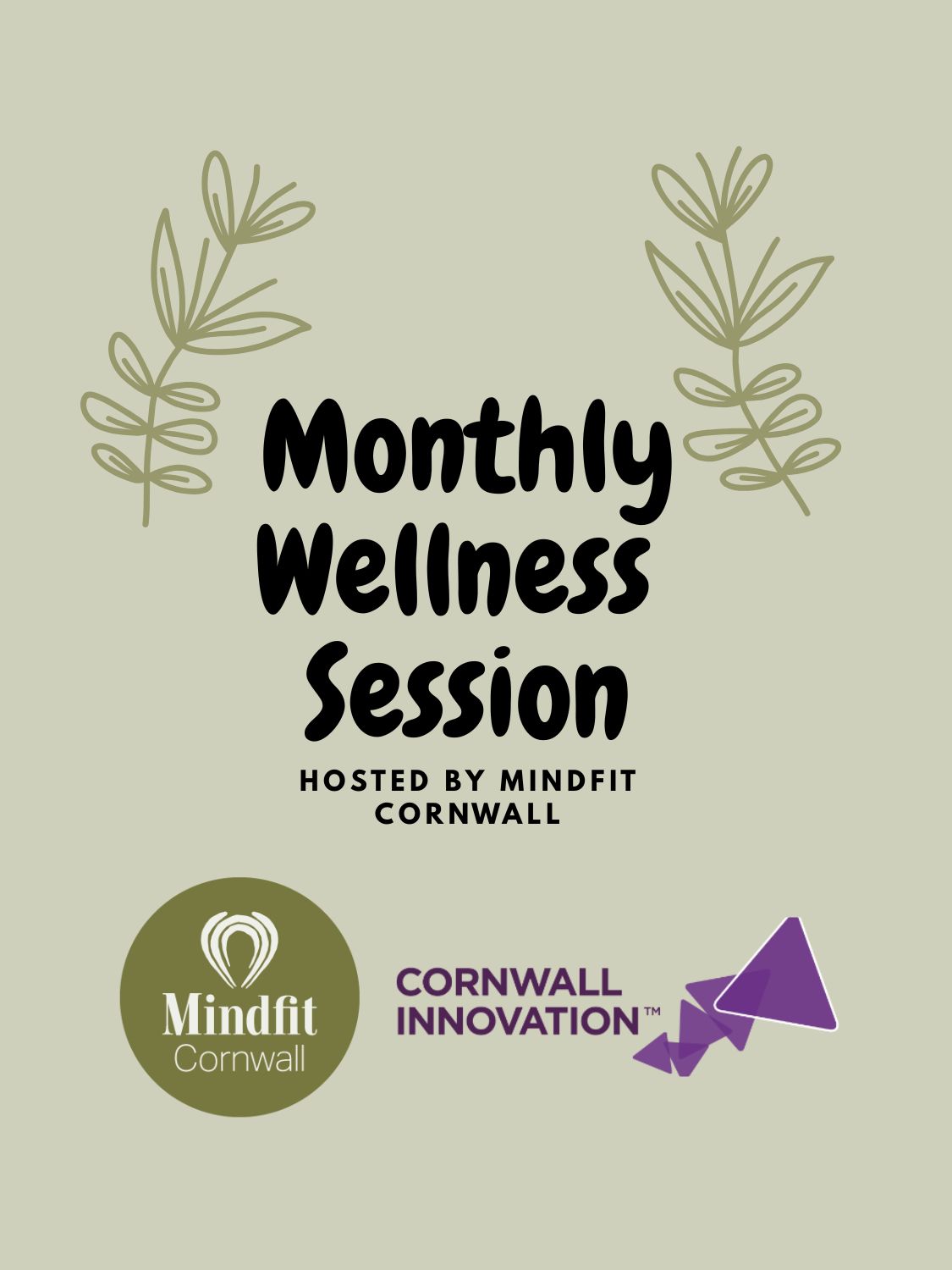 Monthly Wellness Session

HOSTED BY MINDFIT CORNWALL

Mindfit
Cornwall

CORNWALL
INNOVATION™